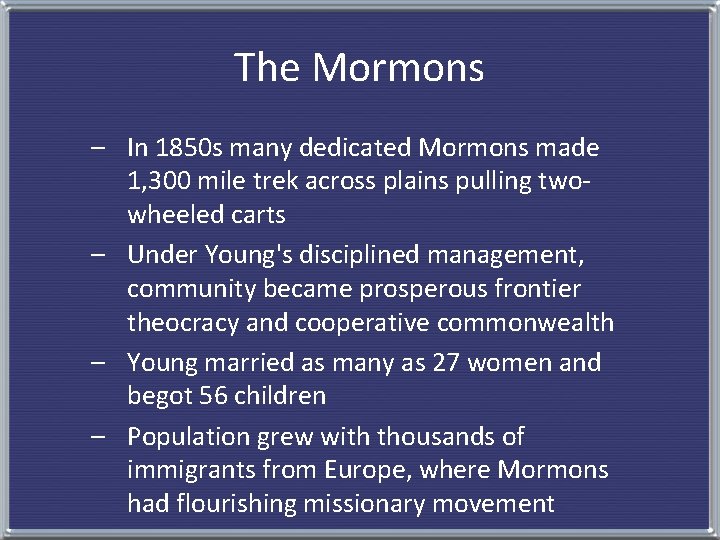 The Mormons

– In 1850s many dedicated Mormons made 1,300 mile trek across plains pulling two-wheeled carts
– Under Young's disciplined management, community became prosperous frontier theocracy and cooperative commonwealth
– Young married as many as 27 women and begot 56 children
– Population grew with thousands of immigrants from Europe, where Mormons had flourishing missionary movement